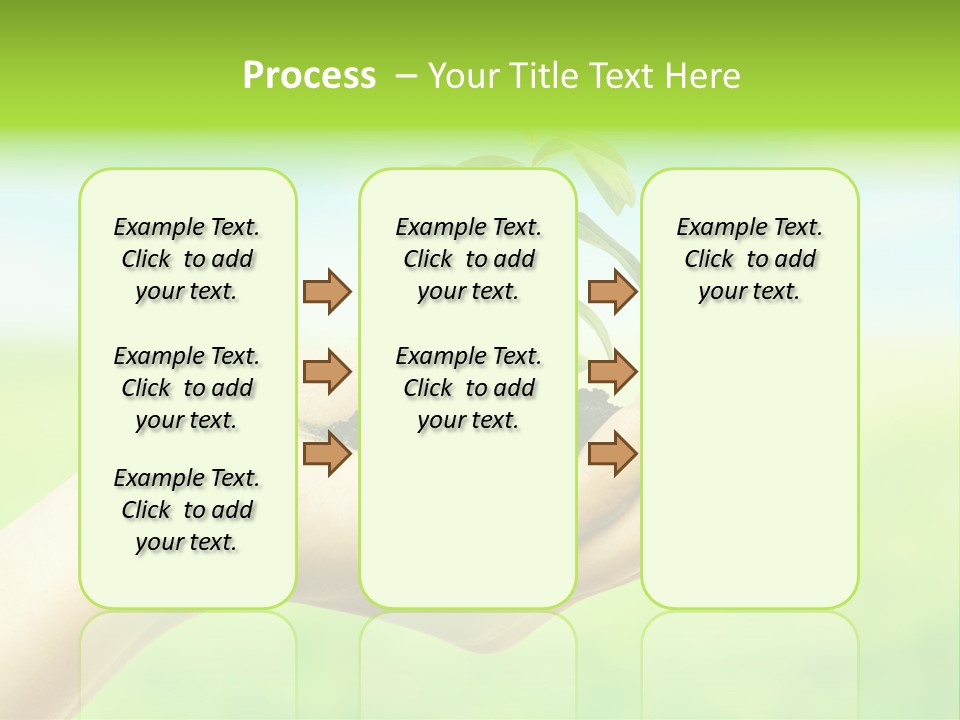 Process – Your Title Text Here

Example Text. Click to add your text.

Example Text. Click to add your text.

Example Text. Click to add your text.

Example Text. Click to add your text.

Example Text. Click to add your text.

Example Text. Click to add your text.